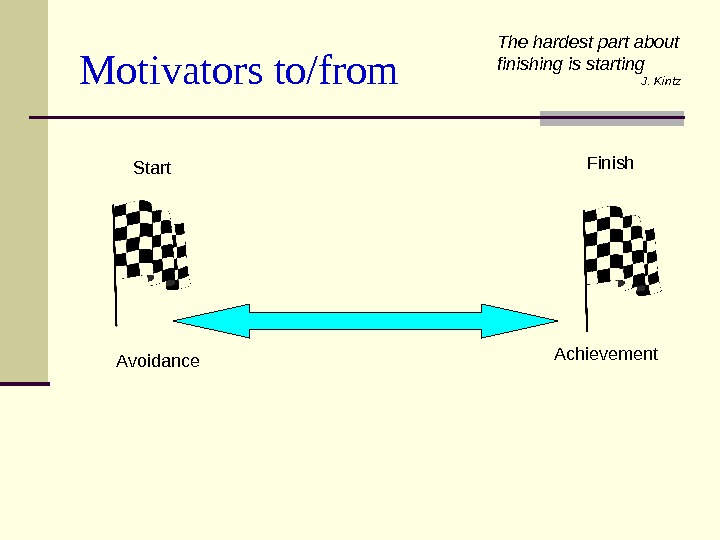 Motivators to/from

The hardest part about finishing is starting
J. Kintz

Start

Finish

Avoidance

Achievement